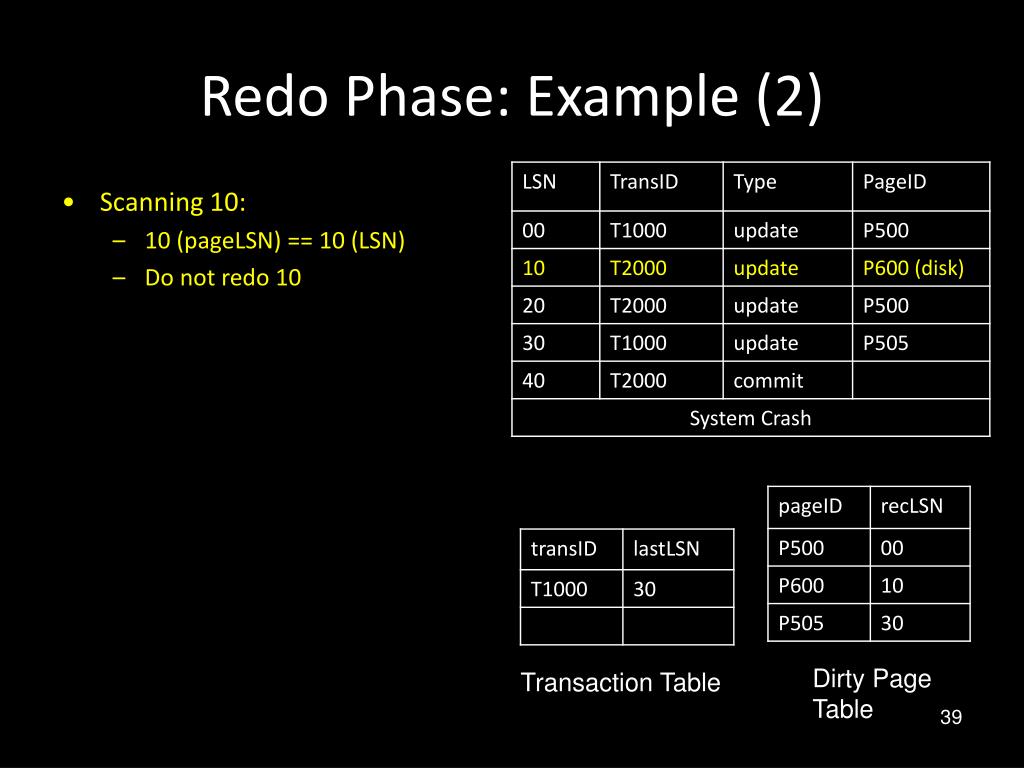 Redo Phase: Example (2)

• Scanning 10:
  – 10 (pageLSN) == 10 (LSN)
  – Do not redo 10

| LSN | TransID | Type | PageID |
|---|---|---|---|
| 00 | T1000 | update | P500 |
| 10 | T2000 | update | P600 (disk) |
| 20 | T2000 | update | P500 |
| 30 | T1000 | update | P505 |
| 40 | T2000 | commit | |
| System Crash | | | |

| transID | lastLSN |
|---|---|
| T1000 | 30 |
| | |

Transaction Table

| pageID | recLSN |
|---|---|
| P500 | 00 |
| P600 | 10 |
| P505 | 30 |

Dirty Page Table

39